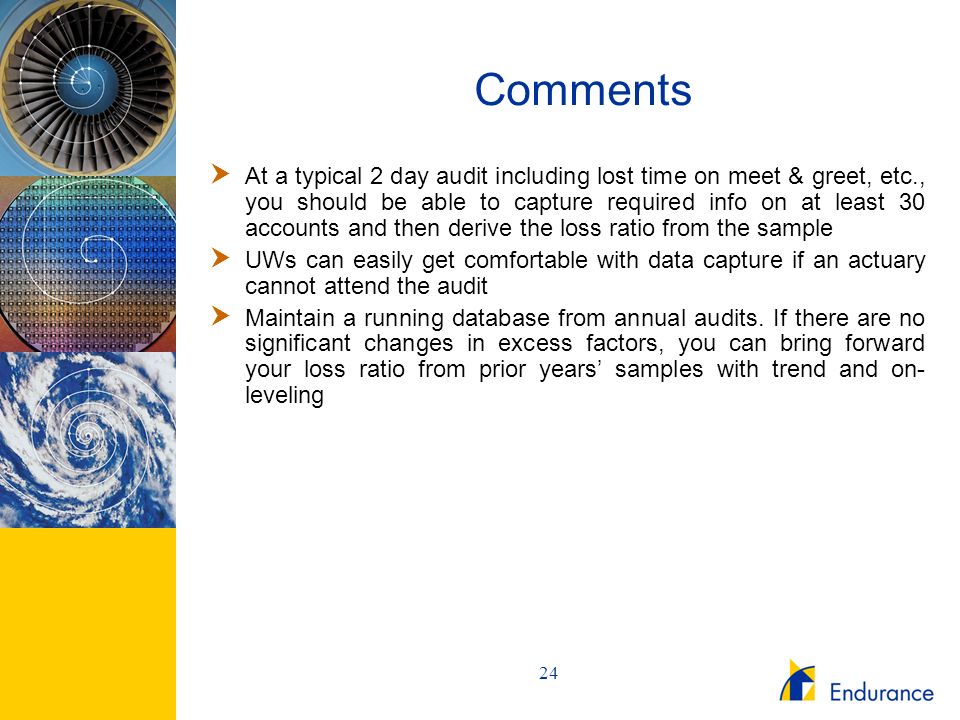 Comments

At a typical 2 day audit including lost time on meet & greet, etc., you should be able to capture required info on at least 30 accounts and then derive the loss ratio from the sample

UWs can easily get comfortable with data capture if an actuary cannot attend the audit

Maintain a running database from annual audits. If there are no significant changes in excess factors, you can bring forward your loss ratio from prior years' samples with trend and on-leveling

24

Endurance